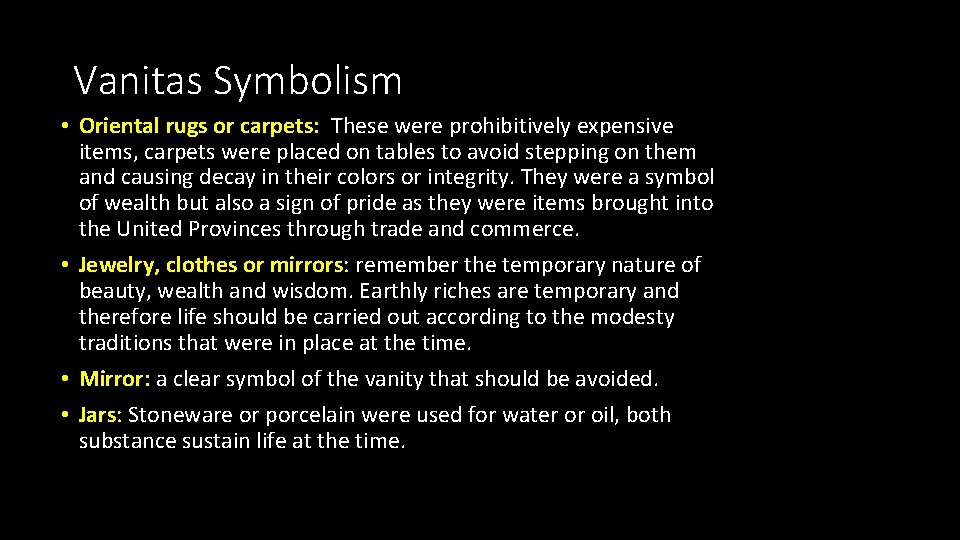 Vanitas Symbolism

• Oriental rugs or carpets: These were prohibitively expensive items, carpets were placed on tables to avoid stepping on them and causing decay in their colors or integrity. They were a symbol of wealth but also a sign of pride as they were items brought into the United Provinces through trade and commerce.

• Jewelry, clothes or mirrors: remember the temporary nature of beauty, wealth and wisdom. Earthly riches are temporary and therefore life should be carried out according to the modesty traditions that were in place at the time.

• Mirror: a clear symbol of the vanity that should be avoided.

• Jars: Stoneware or porcelain were used for water or oil, both substance sustain life at the time.